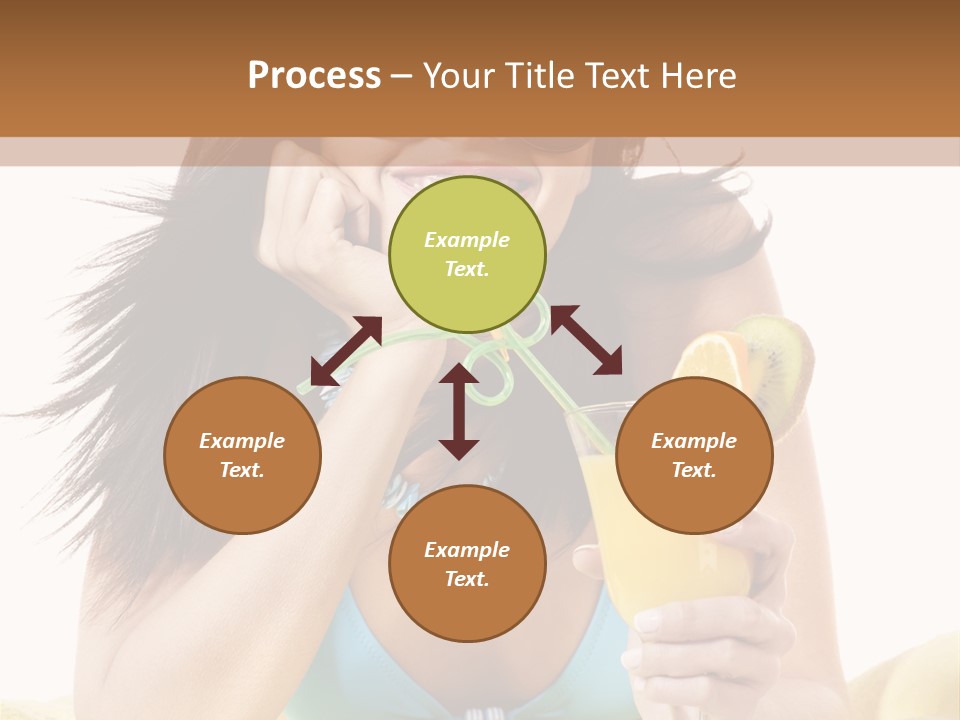 Process – Your Title Text Here

Example Text.

Example Text.

Example Text.

Example Text.